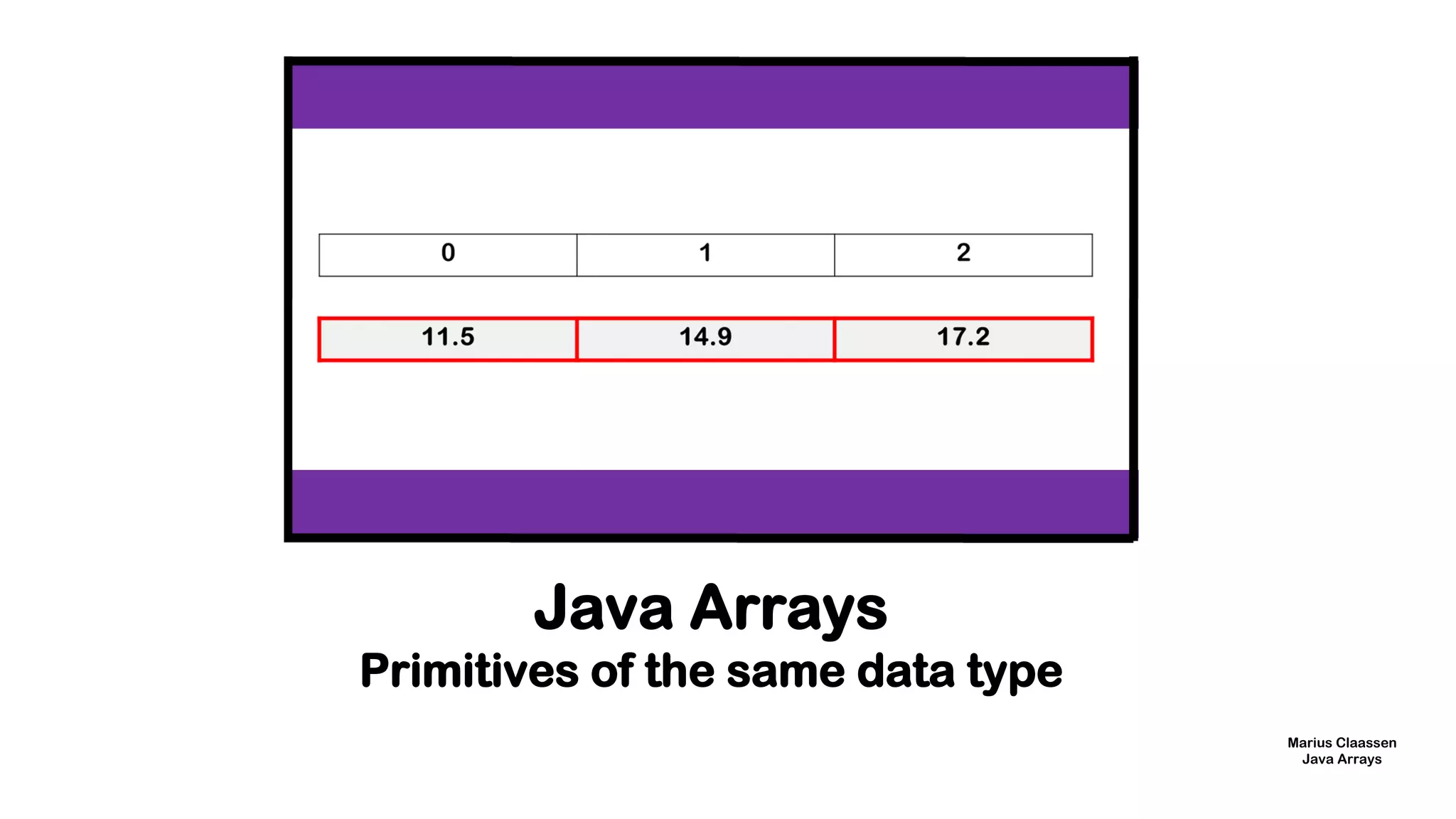 | 0 | 1 | 2 |
|---|---|---|
| 11.5 | 14.9 | 17.2 |

Java Arrays
Primitives of the same data type

Marius Claassen
Java Arrays